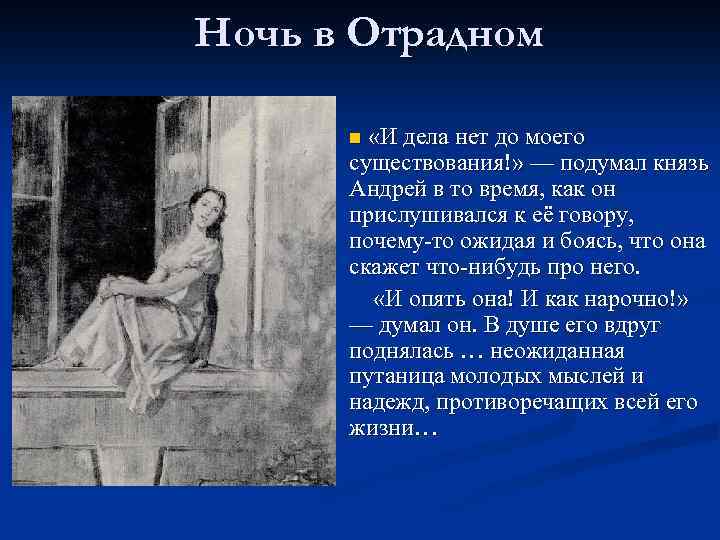 Ночь в Отрадном

«И дела нет до моего существования!» — подумал князь Андрей в то время, как он прислушивался к её говору, почему-то ожидая и боясь, что она скажет что-нибудь про него.

«И опять она! И как нарочно!» — думал он. В душе его вдруг поднялась … неожиданная путаница молодых мыслей и надежд, противоречащих всей его жизни…